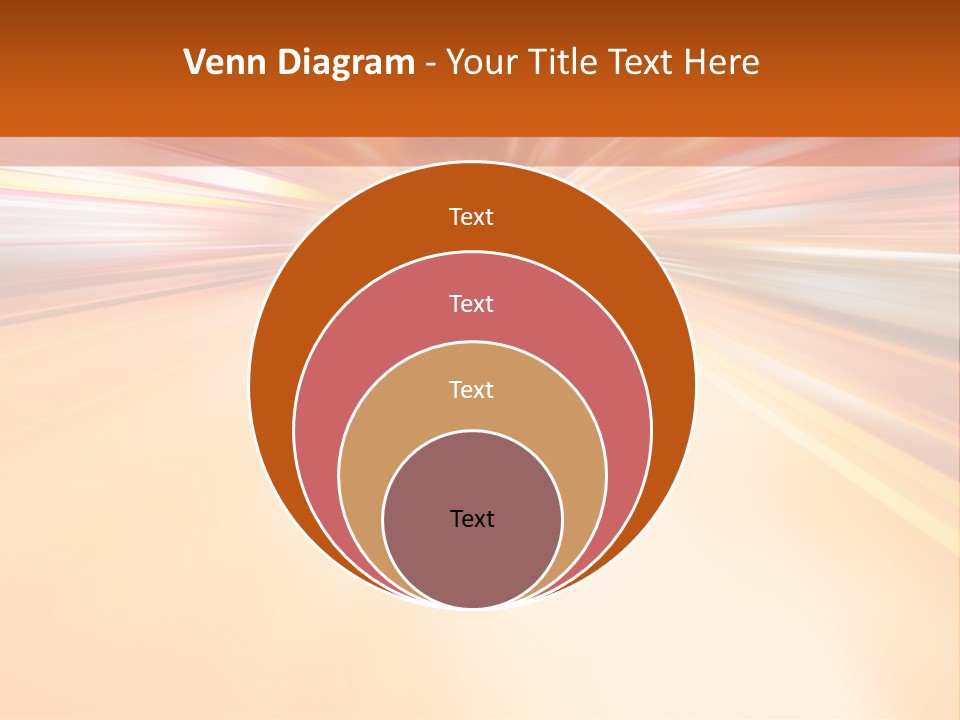 Venn Diagram - Your Title Text Here

Text

Text

Text

Text